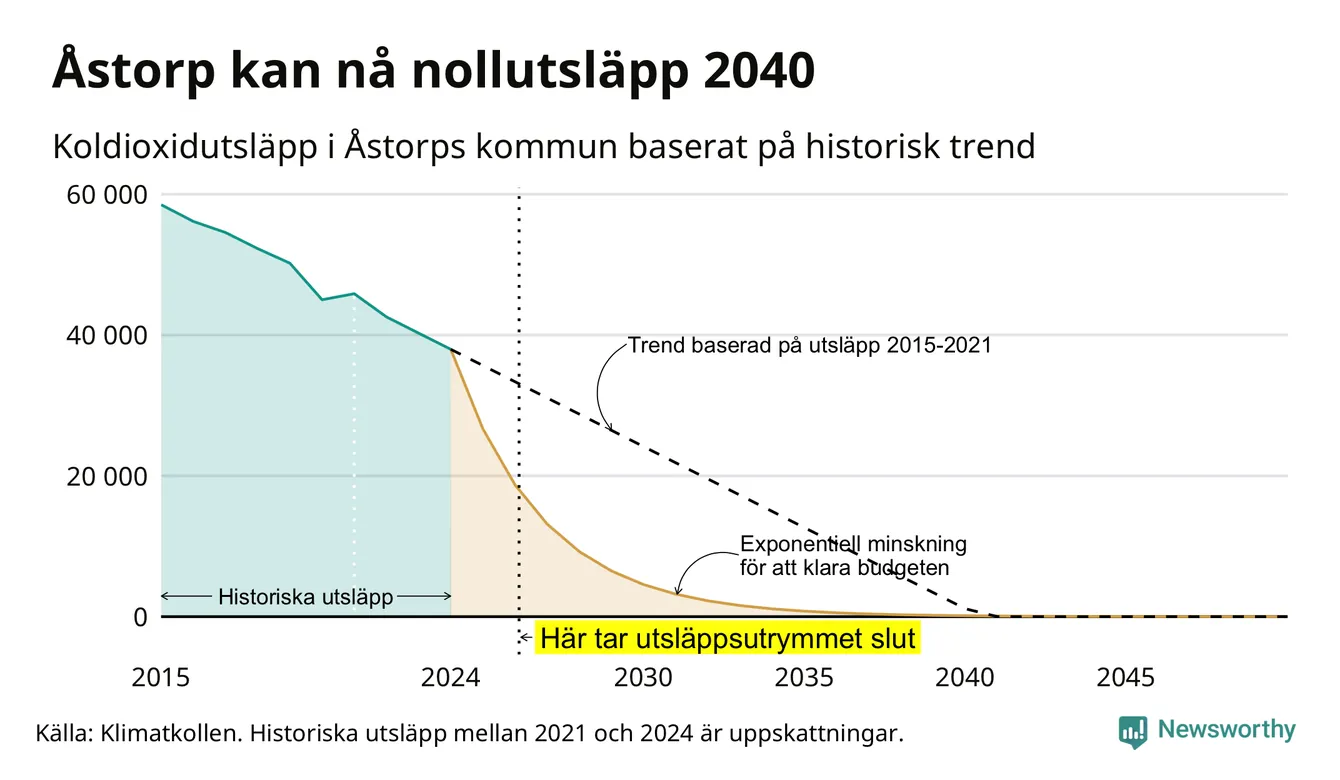 Åstorp kan nå nollutsläpp 2040

Koldioxidutsläpp i Åstorps kommun baserat på historisk trend

60 000
40 000
20 000
0

Trend baserad på utsläpp 2015-2021

Exponentiell minskning för att klara budgeten

Historiska utsläpp

Här tar utsläppsutrymmet slut

2015
2024
2030
2035
2040
2045

Källa: Klimatkollen. Historiska utsläpp mellan 2021 och 2024 är uppskattningar.

Newsworthy